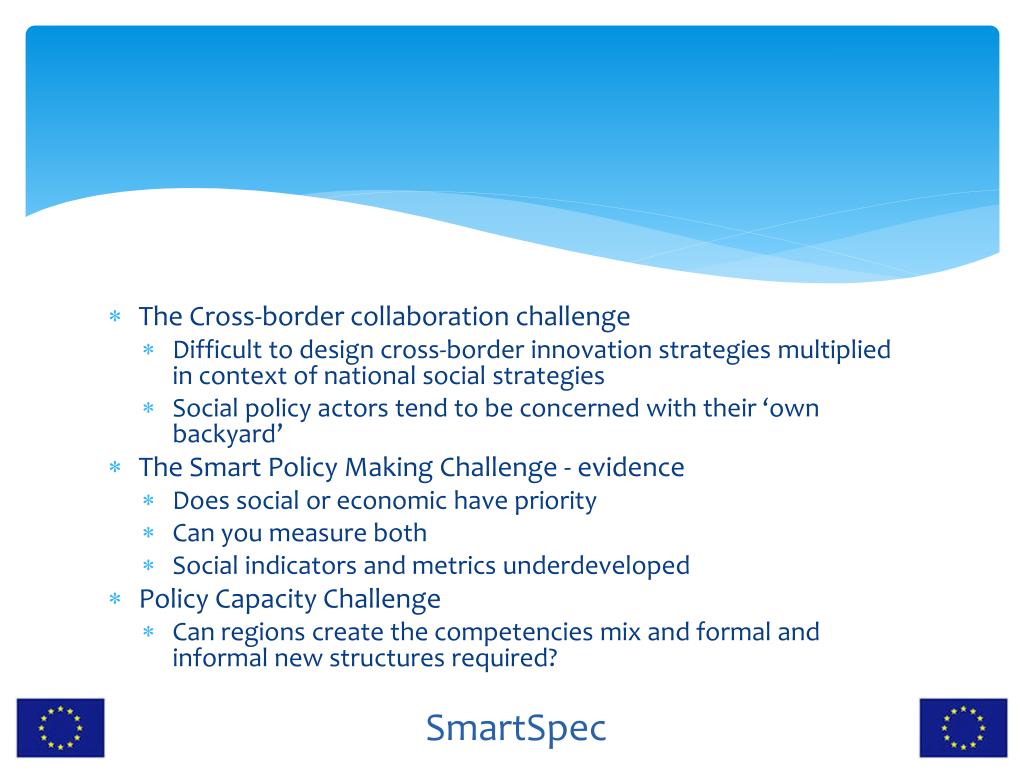 ∗ The Cross-border collaboration challenge
∗ Difficult to design cross-border innovation strategies multiplied in context of national social strategies
∗ Social policy actors tend to be concerned with their ‘own backyard’
∗ The Smart Policy Making Challenge - evidence
∗ Does social or economic have priority
∗ Can you measure both
∗ Social indicators and metrics underdeveloped
∗ Policy Capacity Challenge
∗ Can regions create the competencies mix and formal and informal new structures required?

SmartSpec